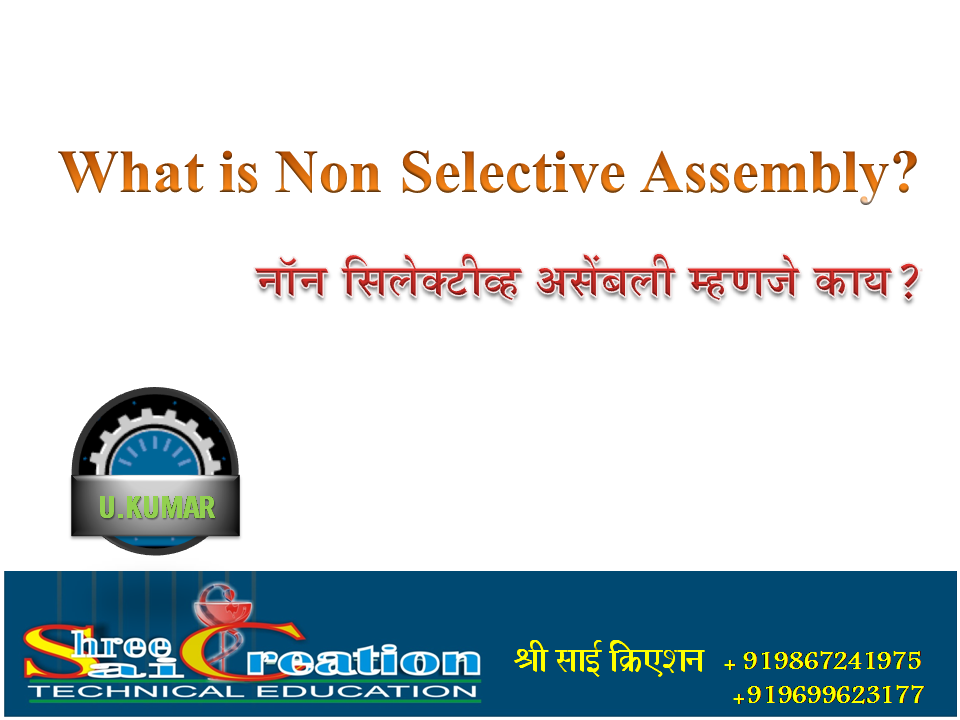 What is Non Selective Assembly?

नॉन सिलेक्टीव्ह असेंबली म्हणजे काय ?

U.KUMAR

Shree Sai Creation
TECHNICAL EDUCATION

श्री साई क्रिएशन + 919867241975
+919699623177